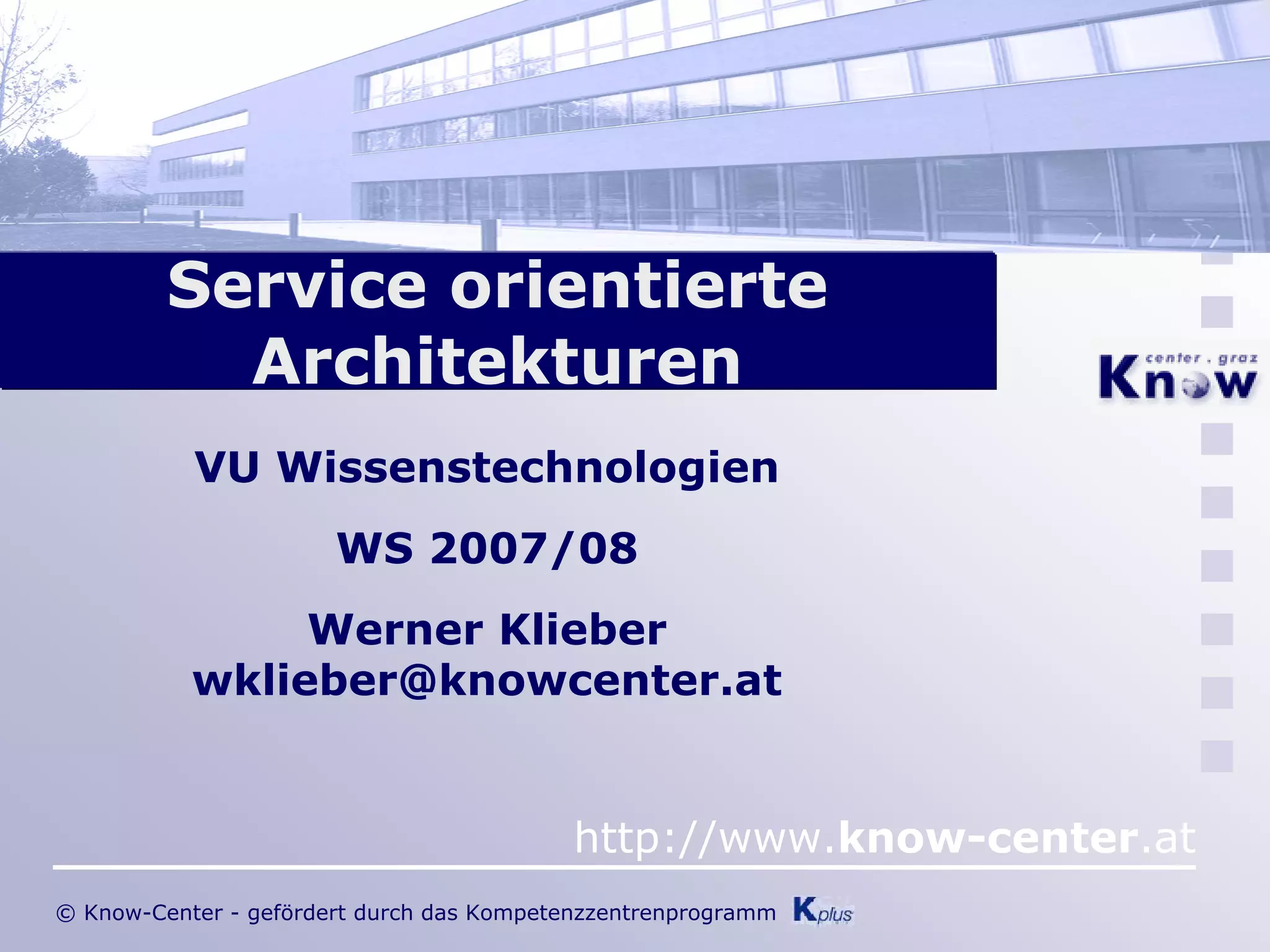 Service orientierte Architekturen

center . graz
Know

VU Wissenstechnologien

WS 2007/08

Werner Klieber
wklieber@knowcenter.at

http://www.know-center.at

© Know-Center - gefördert durch das Kompetenzzentrenprogramm Kplus